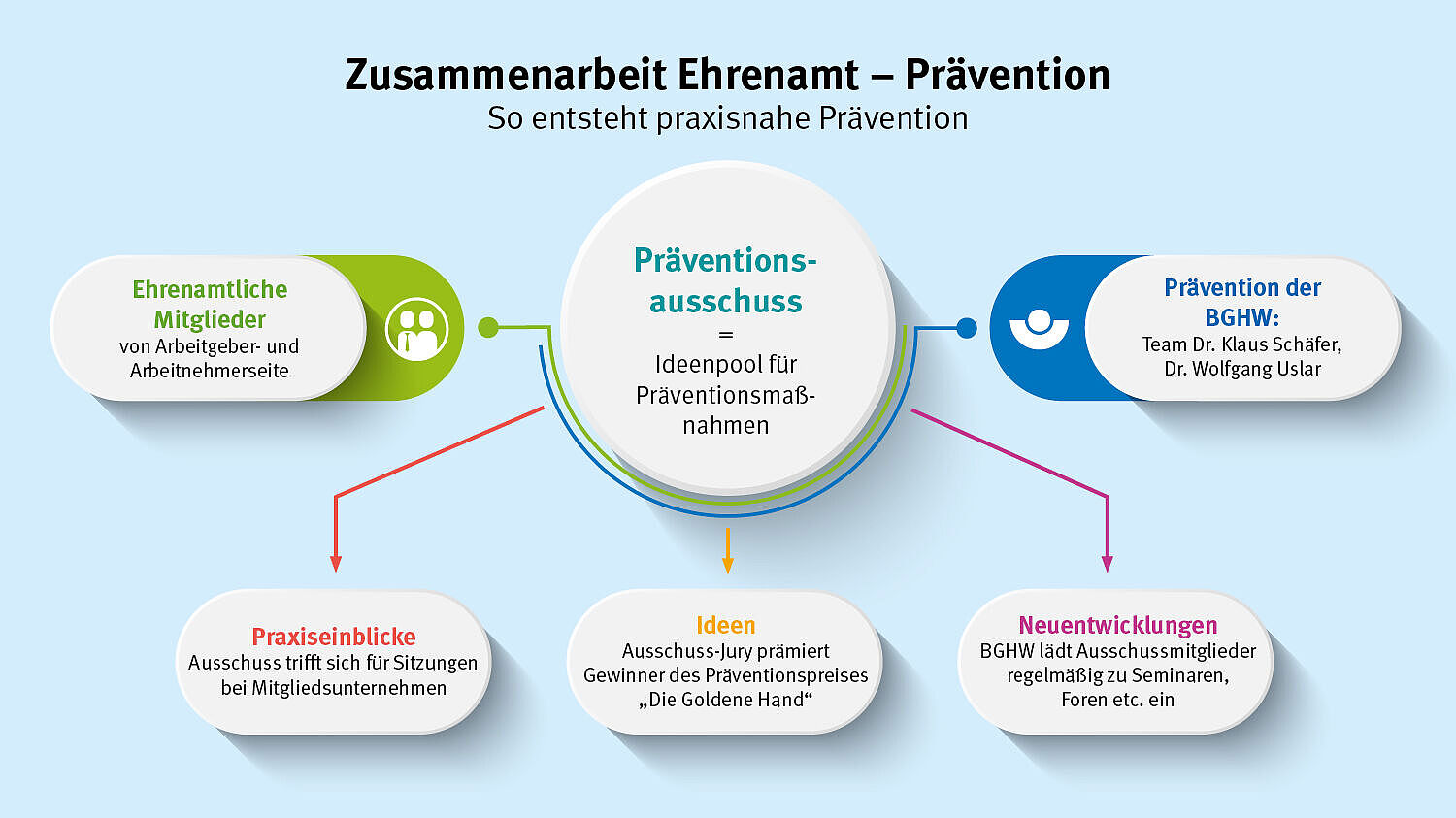 Zusammenarbeit Ehrenamt – Prävention
So entsteht praxisnahe Prävention

Ehrenamtliche Mitglieder
von Arbeitgeber- und Arbeitnehmerseite

Präventionsausschuss
=
Ideenpool für Präventionsmaßnahmen

Prävention der BGHW:
Team Dr. Klaus Schäfer, Dr. Wolfgang Uslar

Praxiseinblicke
Ausschuss trifft sich für Sitzungen bei Mitgliedsunternehmen

Ideen
Ausschuss-Jury prämiert Gewinner des Präventionspreises „Die Goldene Hand“

Neuentwicklungen
BGHW lädt Ausschussmitglieder regelmäßig zu Seminaren, Foren etc. ein